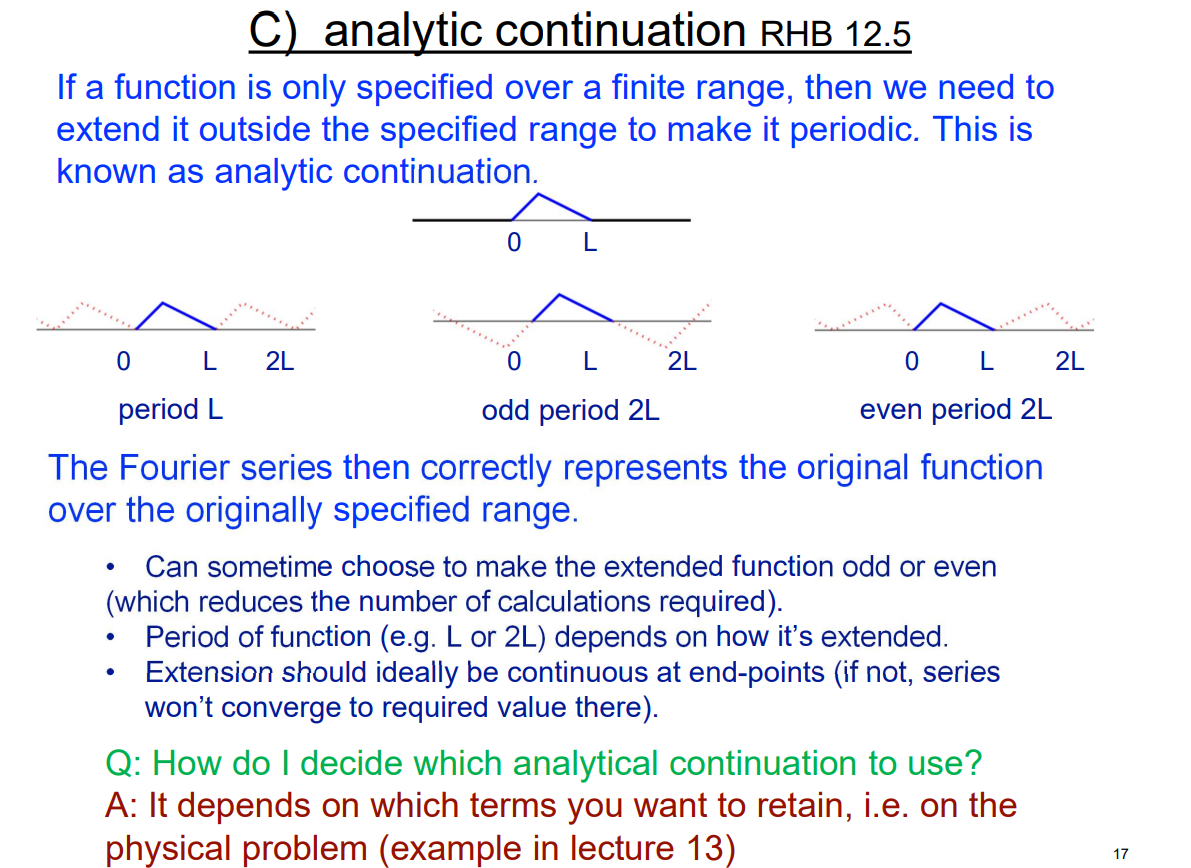 C) analytic continuation RHB 12.5

If a function is only specified over a finite range, then we need to extend it outside the specified range to make it periodic. This is known as analytic continuation.

0 L

0 L 2L
period L

0 L 2L
odd period 2L

0 L 2L
even period 2L

The Fourier series then correctly represents the original function over the originally specified range.

• Can sometime choose to make the extended function odd or even (which reduces the number of calculations required).
• Period of function (e.g. L or 2L) depends on how it's extended.
• Extension should ideally be continuous at end-points (if not, series won't converge to required value there).

Q: How do I decide which analytical continuation to use?
A: It depends on which terms you want to retain, i.e. on the physical problem (example in lecture 13)

17